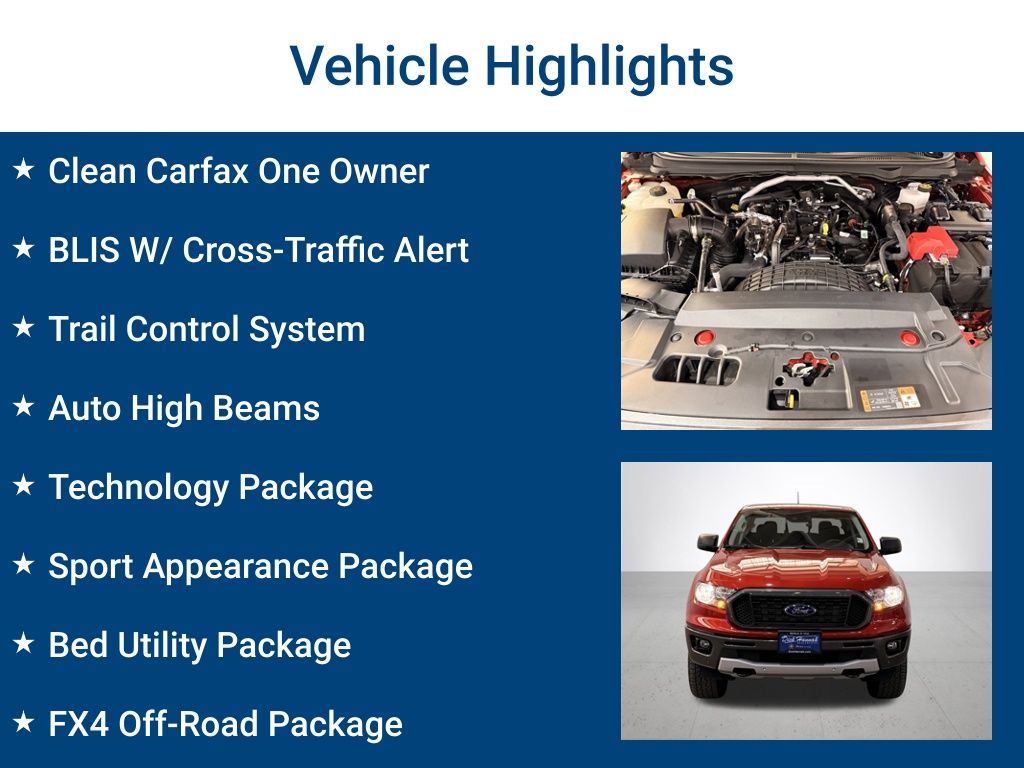 Vehicle Highlights

★ Clean Carfax One Owner

★ BLIS W/ Cross-Traffic Alert

★ Trail Control System

★ Auto High Beams

★ Technology Package

★ Sport Appearance Package

★ Bed Utility Package

★ FX4 Off-Road Package